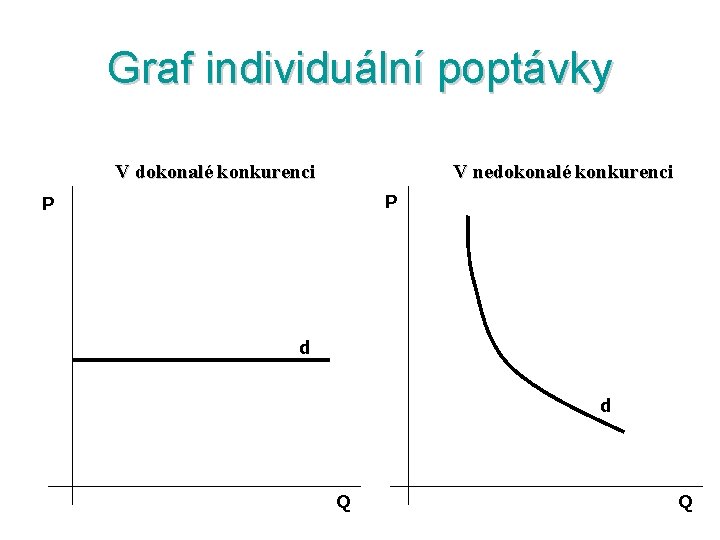 Graf individuální poptávky

V dokonalé konkurenci

P

d

Q

V nedokonalé konkurenci

P

d

Q